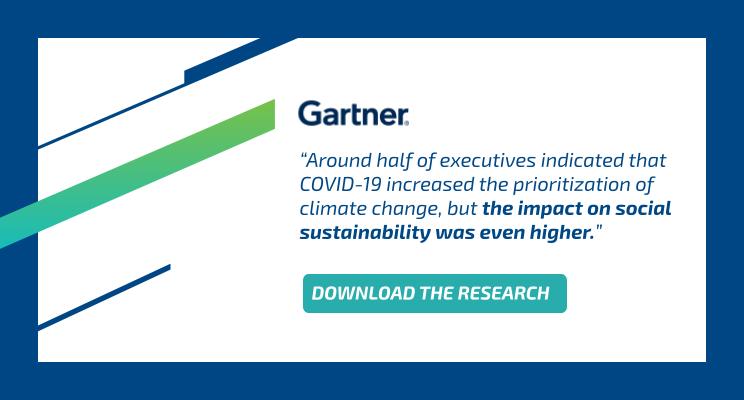 Gartner.

"Around half of executives indicated that COVID-19 increased the prioritization of climate change, but the impact on social sustainability was even higher."

DOWNLOAD THE RESEARCH